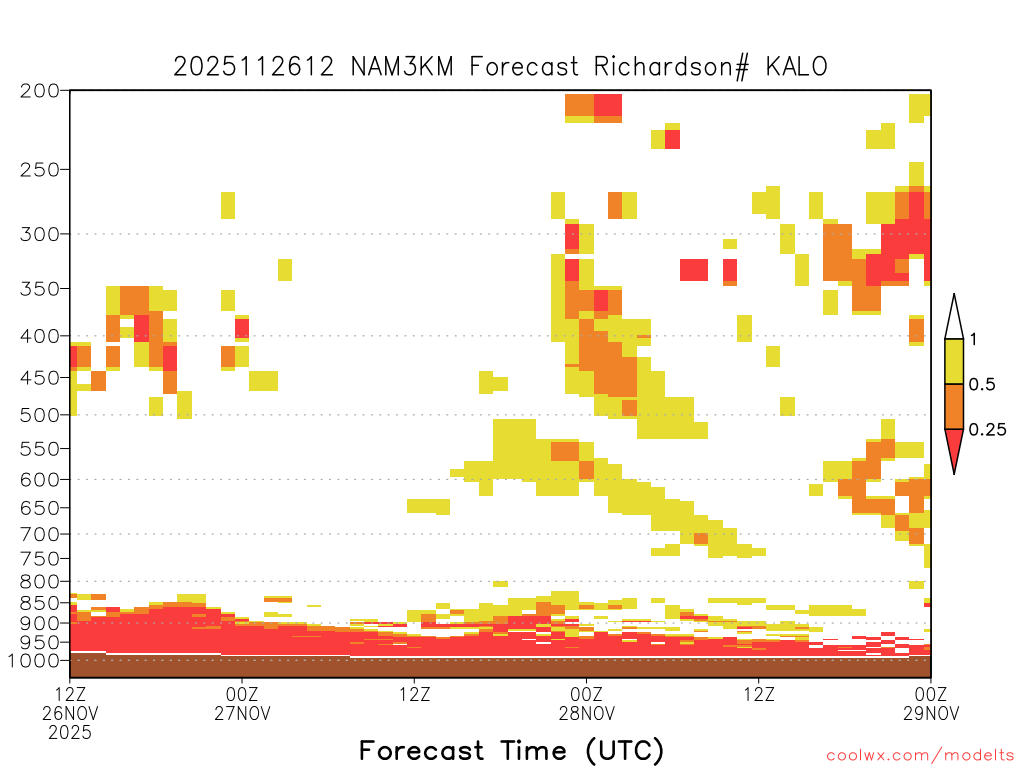 2025112612 NAM3KM Forecast Richardson# KALO

200
250
300
350
400
450
500
550
600
650
700
750
800
850
900
950
1000

1
0.5
0.25

12Z 26NOV 2025
00Z 27NOV
12Z
00Z 28NOV
12Z
00Z 29NOV

Forecast Time (UTC)

coolwx.com/modelts